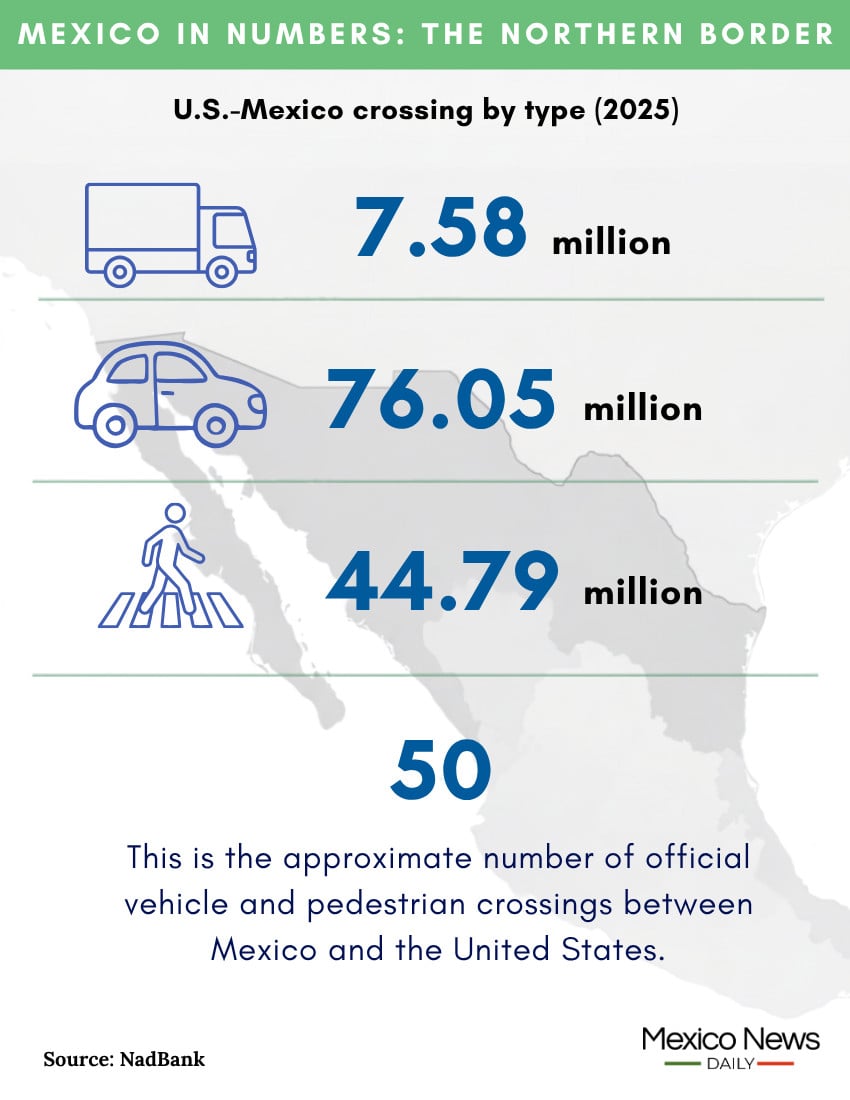 MEXICO IN NUMBERS: THE NORTHERN BORDER

U.S.-Mexico crossing by type (2025)

7.58 million

76.05 million

44.79 million

50

This is the approximate number of official vehicle and pedestrian crossings between Mexico and the United States.

Source: NadBank

Mexico News DAILY